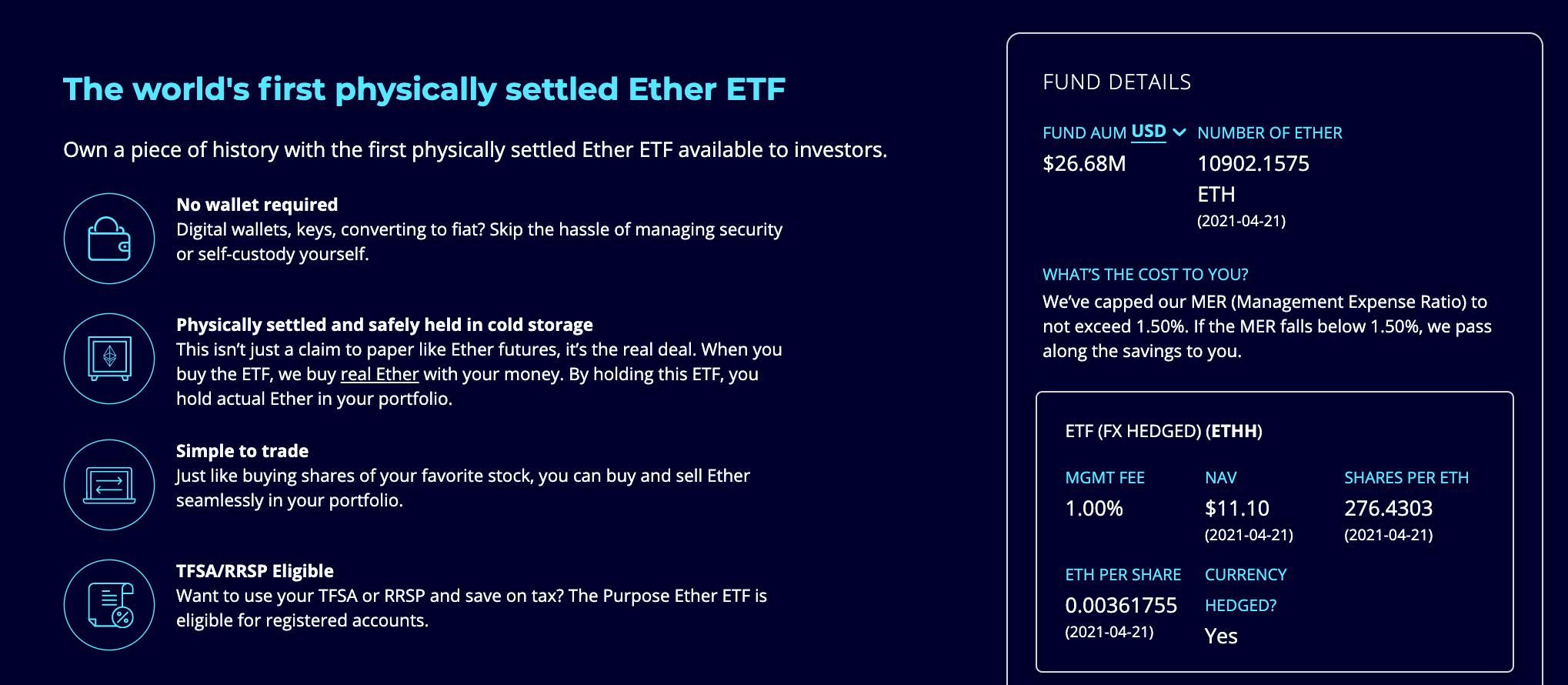 The world's first physically settled Ether ETF

Own a piece of history with the first physically settled Ether ETF available to investors.

No wallet required
Digital wallets, keys, converting to fiat? Skip the hassle of managing security or self-custody yourself.

Physically settled and safely held in cold storage
This isn't just a claim to paper like Ether futures, it's the real deal. When you buy the ETF, we buy real Ether with your money. By holding this ETF, you hold actual Ether in your portfolio.

Simple to trade
Just like buying shares of your favorite stock, you can buy and sell Ether seamlessly in your portfolio.

TFSA/RRSP Eligible
Want to use your TFSA or RRSP and save on tax? The Purpose Ether ETF is eligible for registered accounts.

FUND DETAILS

FUND AUM USD
$26.68M

NUMBER OF ETHER
10902.1575 ETH
(2021-04-21)

WHAT'S THE COST TO YOU?
We've capped our MER (Management Expense Ratio) to not exceed 1.50%. If the MER falls below 1.50%, we pass along the savings to you.

ETF (FX HEDGED) (ETHH)

MGMT FEE
1.00%

NAV
$11.10
(2021-04-21)

SHARES PER ETH
276.4303
(2021-04-21)

ETH PER SHARE
0.00361755
(2021-04-21)

CURRENCY HEDGED?
Yes